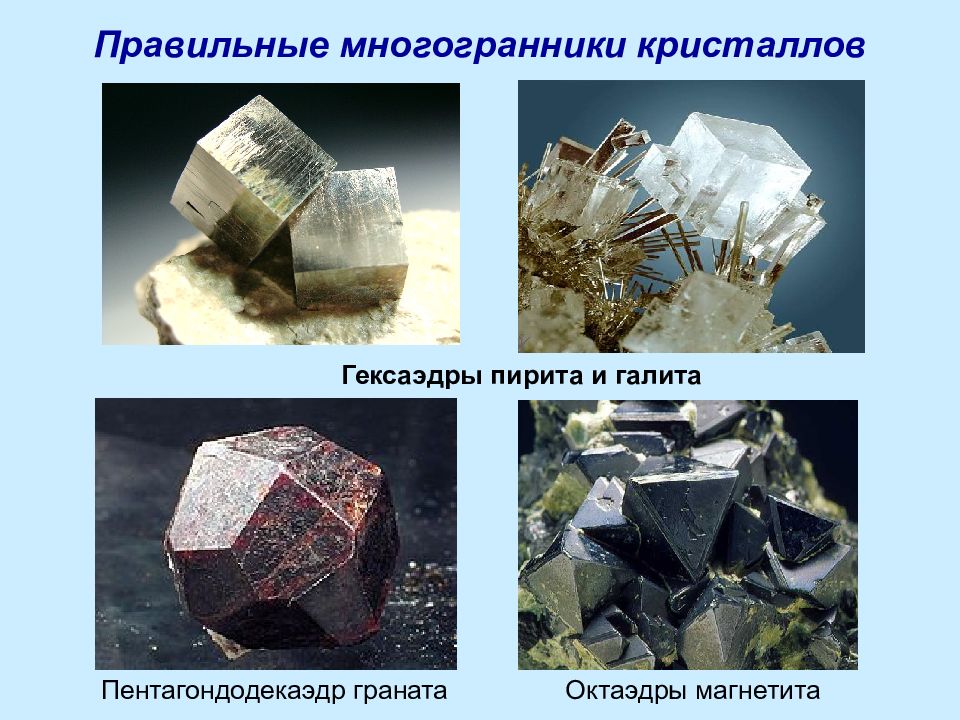 Правильные многогранники кристаллов

Гексаэдры пирита и галита

Пентагондодекаэдр граната

Октаэдры магнетита